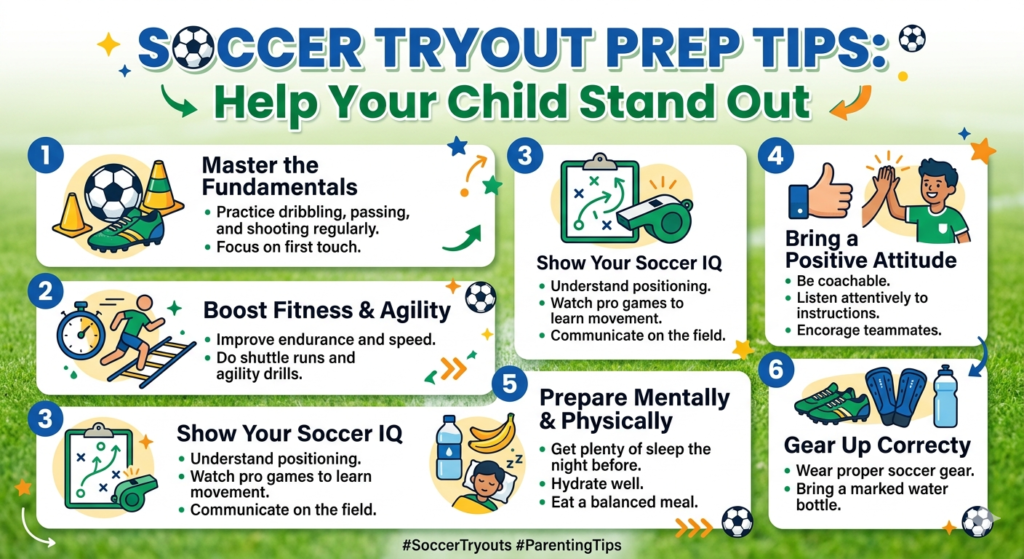 SOCCER TRYOUT PREP TIPS:
Help Your Child Stand Out

1
Master the Fundamentals
• Practice dribbling, passing, and shooting regularly.
• Focus on first touch.

2
Boost Fitness & Agility
• Improve endurance and speed.
• Do shuttle runs and agility drills.

3
Show Your Soccer IQ
• Understand positioning.
• Watch pro games to learn movement.
• Communicate on the field.

3
Show Your Soccer IQ
• Understand positioning.
• Watch pro games to learn movement.
• Communicate on the field.

5
Prepare Mentally & Physically
• Get plenty of sleep the night before.
• Hydrate well.
• Eat a balanced meal.

4
Bring a Positive Attitude
• Be coachable.
• Listen attentively to instructions.
• Encorage teammates.

6
Gear Up Correcty
• Wear proper soccer gear.
• Bring a marked water bottle.

#SoccerTryouts #ParentingTips